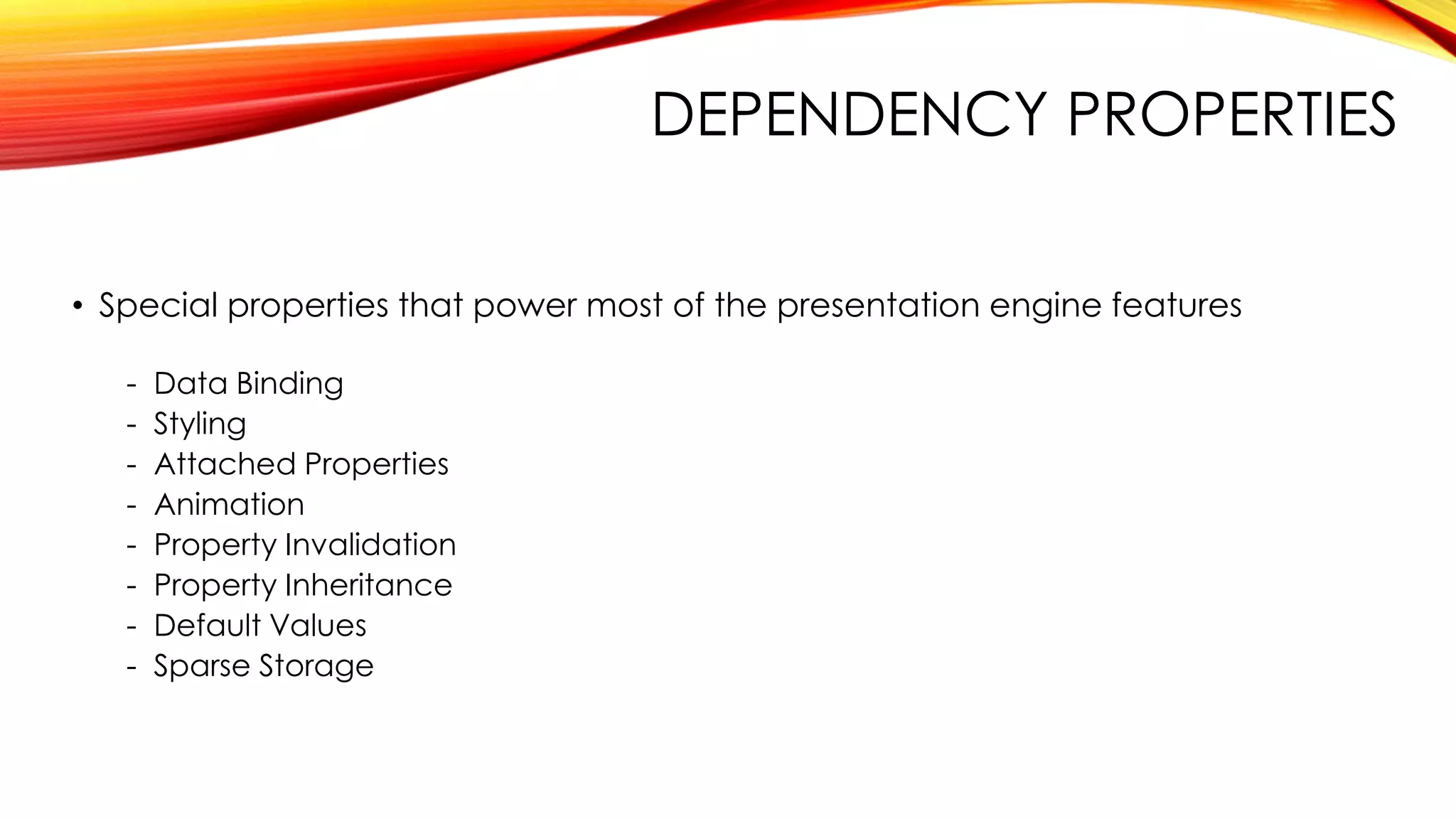 DEPENDENCY PROPERTIES

• Special properties that power most of the presentation engine features

- Data Binding
- Styling
- Attached Properties
- Animation
- Property Invalidation
- Property Inheritance
- Default Values
- Sparse Storage